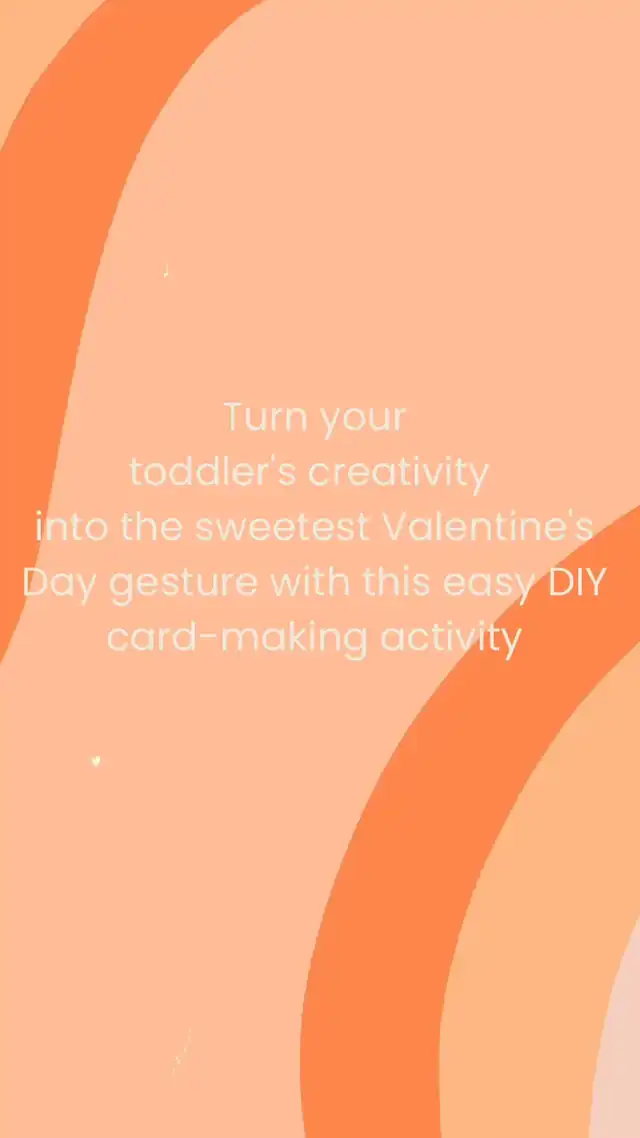 Turn your toddler's creativity into the sweetest Valentine's Day gesture with this easy DIY card-making activity